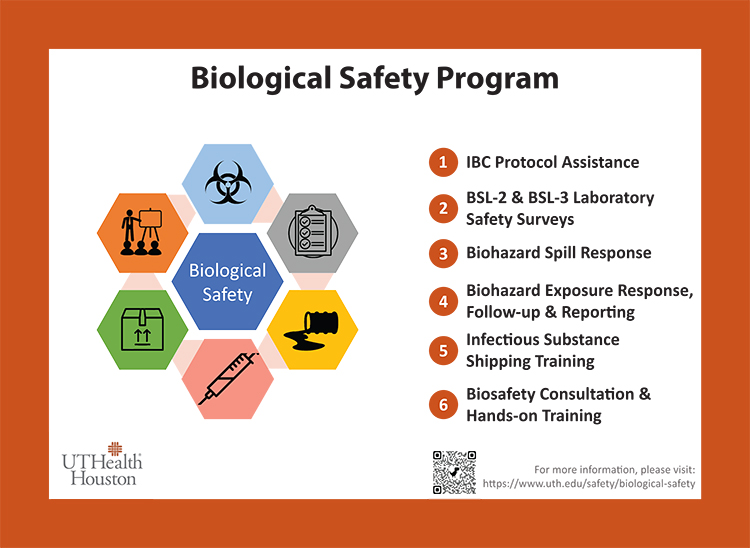 Biological Safety Program

Biological Safety

1 IBC Protocol Assistance

2 BSL-2 & BSL-3 Laboratory Safety Surveys

3 Biohazard Spill Response

4 Biohazard Exposure Response, Follow-up & Reporting

5 Infectious Substance Shipping Training

6 Biosafety Consultation & Hands-on Training

UTHealth Houston

For more information, please visit: https://www.uth.edu/safety/biological-safety